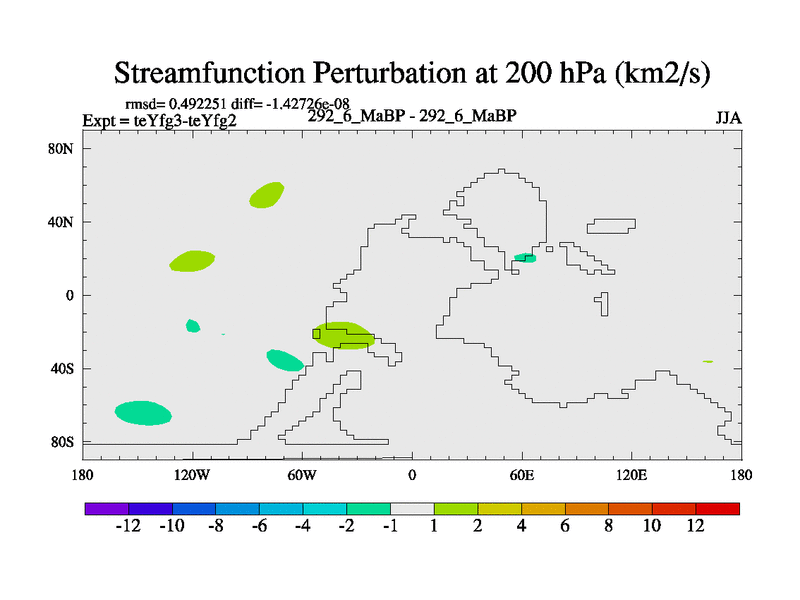 Streamfunction Perturbation at 200 hPa (km2/s)

rmsd= 0.492251 diff= -1.42726e-08
Expt = teYfg3-teYfg2
292_6_MaBP - 292_6_MaBP
JJA

80N
40N
0
40S
80S

180
120W
60W
0
60E
120E
180

-12 -10 -8 -6 -4 -2 -1 1 2 4 6 8 10 12